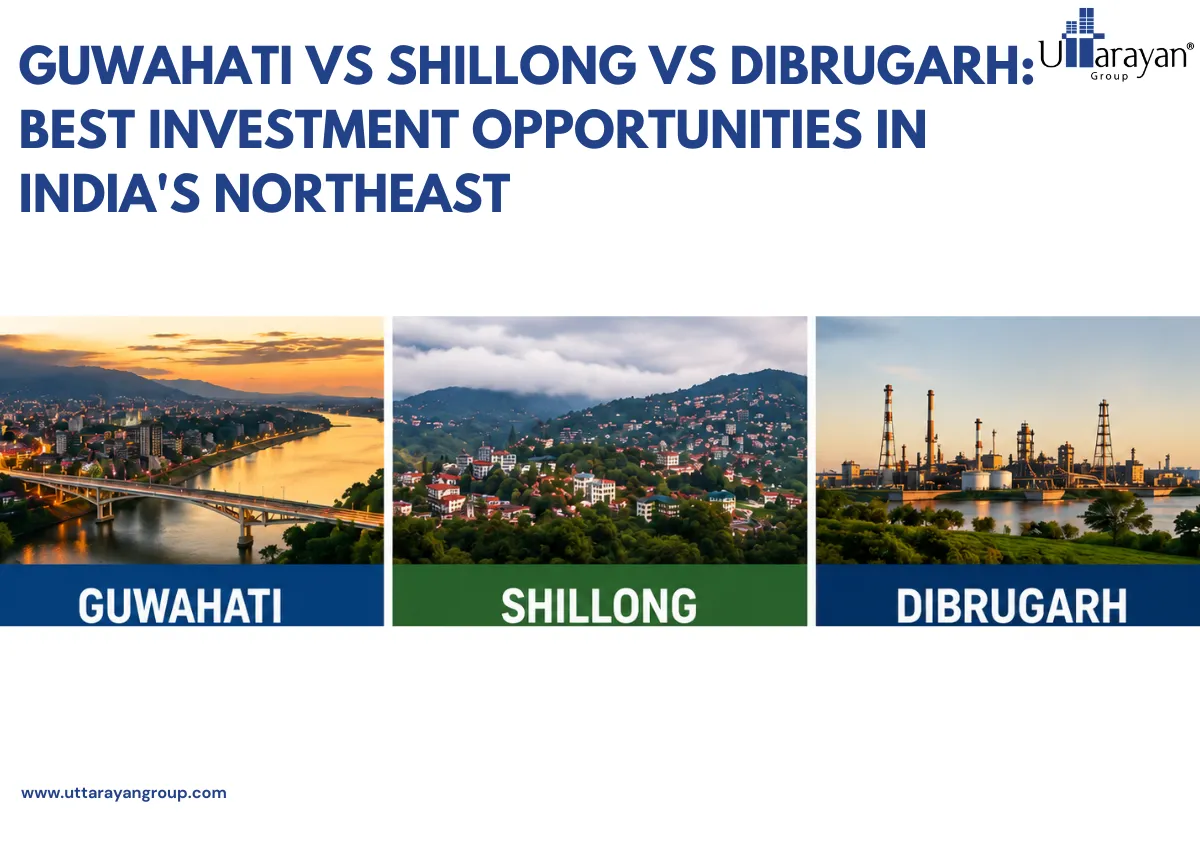 GUWAHATI VS SHILLONG VS DIBRUGARH: BEST INVESTMENT OPPORTUNITIES IN INDIA'S NORTHEAST

Uttarayan®
Group

GUWAHATI

SHILLONG

DIBRUGARH

www.uttarayangroup.com